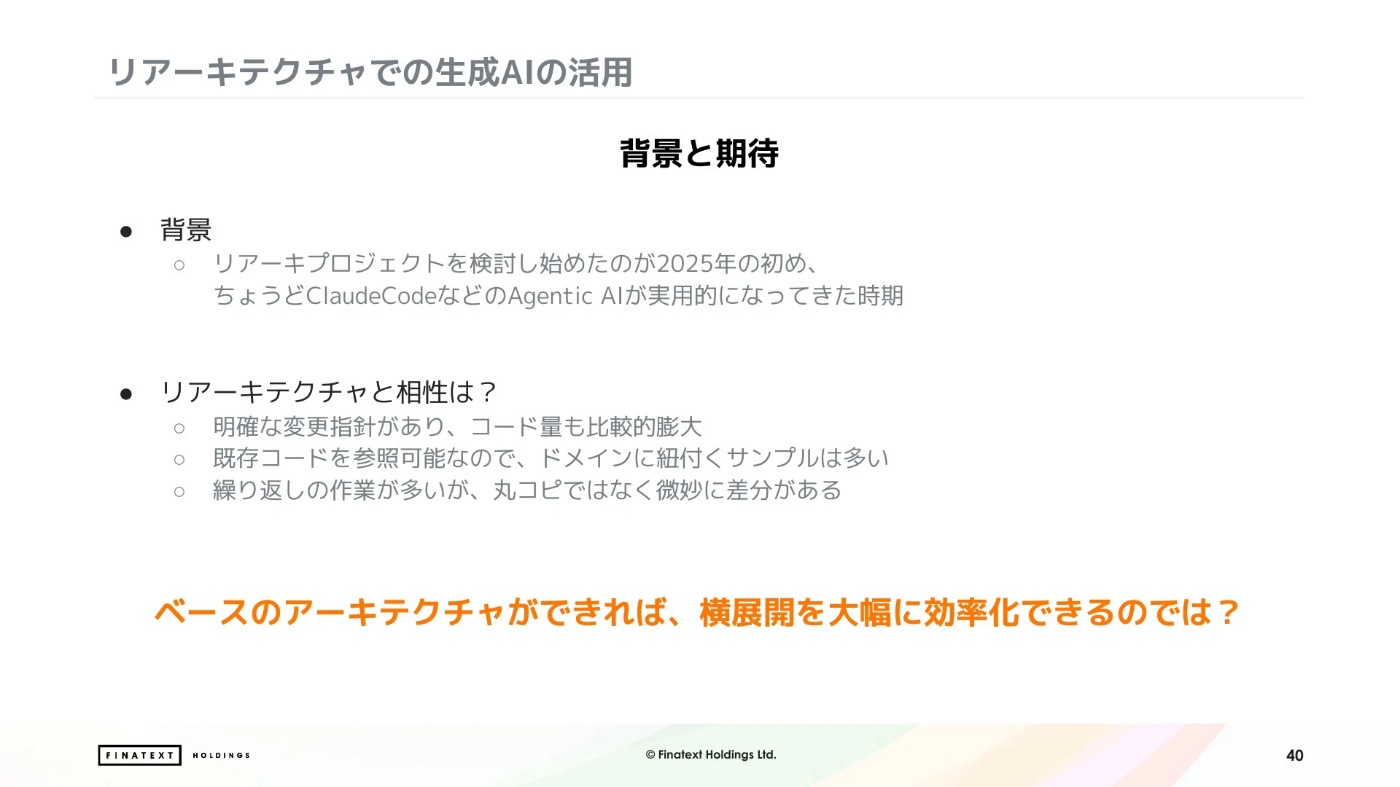 リアーキテクチャでの生成AIの活用

背景と期待

● 背景
○ リアーキプロジェクトを検討し始めたのが2025年の初め、ちょうどClaudeCodeなどのAgentic AIが実用的になってきた時期

● リアーキテクチャと相性は？
○ 明確な変更指針があり、コード量も比較的膨大
○ 既存コードを参照可能なので、ドメインに紐付くサンプルは多い
○ 繰り返しの作業が多いが、丸コピではなく微妙に差分がある

ベースのアーキテクチャができれば、横展開を大幅に効率化できるのでは？

FINATEXT HOLDINGS

© Finatext Holdings Ltd.

40